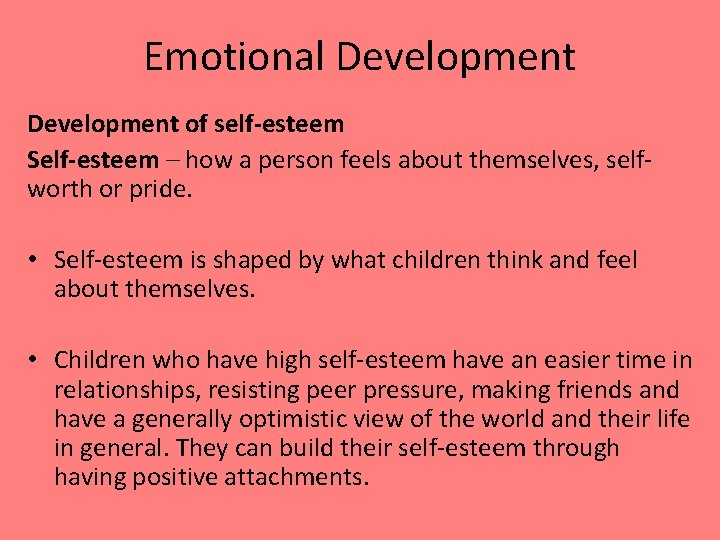 Emotional Development

Development of self-esteem

Self-esteem – how a person feels about themselves, self-worth or pride.

• Self-esteem is shaped by what children think and feel about themselves.

• Children who have high self-esteem have an easier time in relationships, resisting peer pressure, making friends and have a generally optimistic view of the world and their life in general. They can build their self-esteem through having positive attachments.